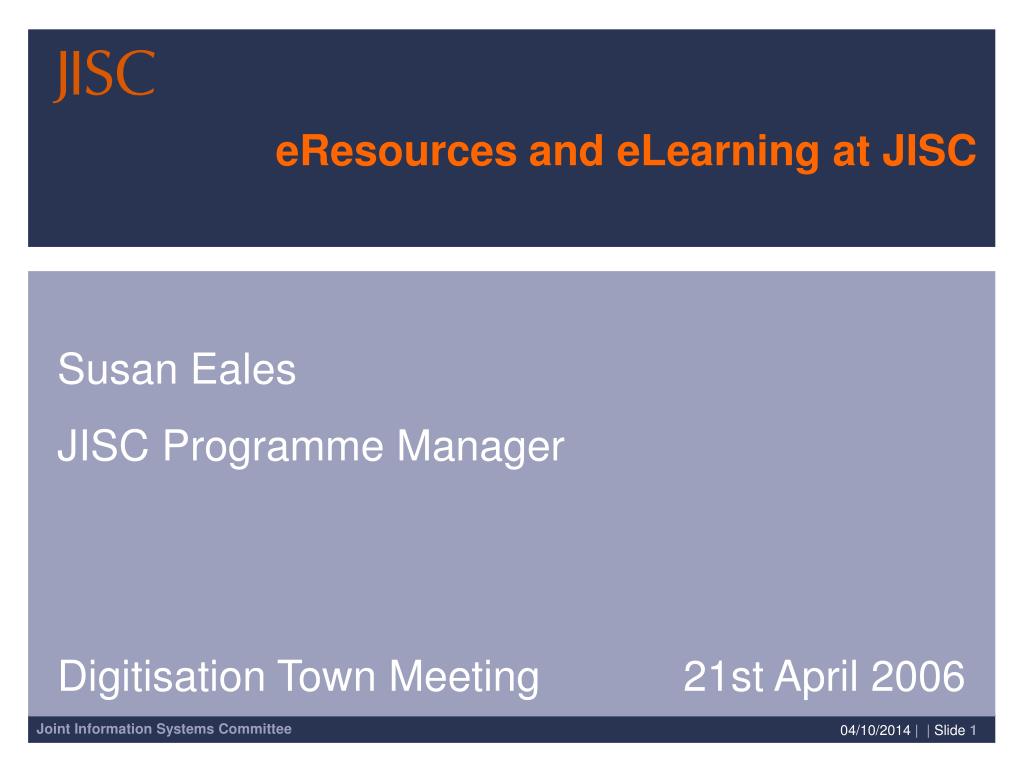 JISC

eResources and eLearning at JISC

Susan Eales

JISC Programme Manager

Digitisation Town Meeting 21st April 2006

Joint Information Systems Committee

04/10/2014 | | Slide 1